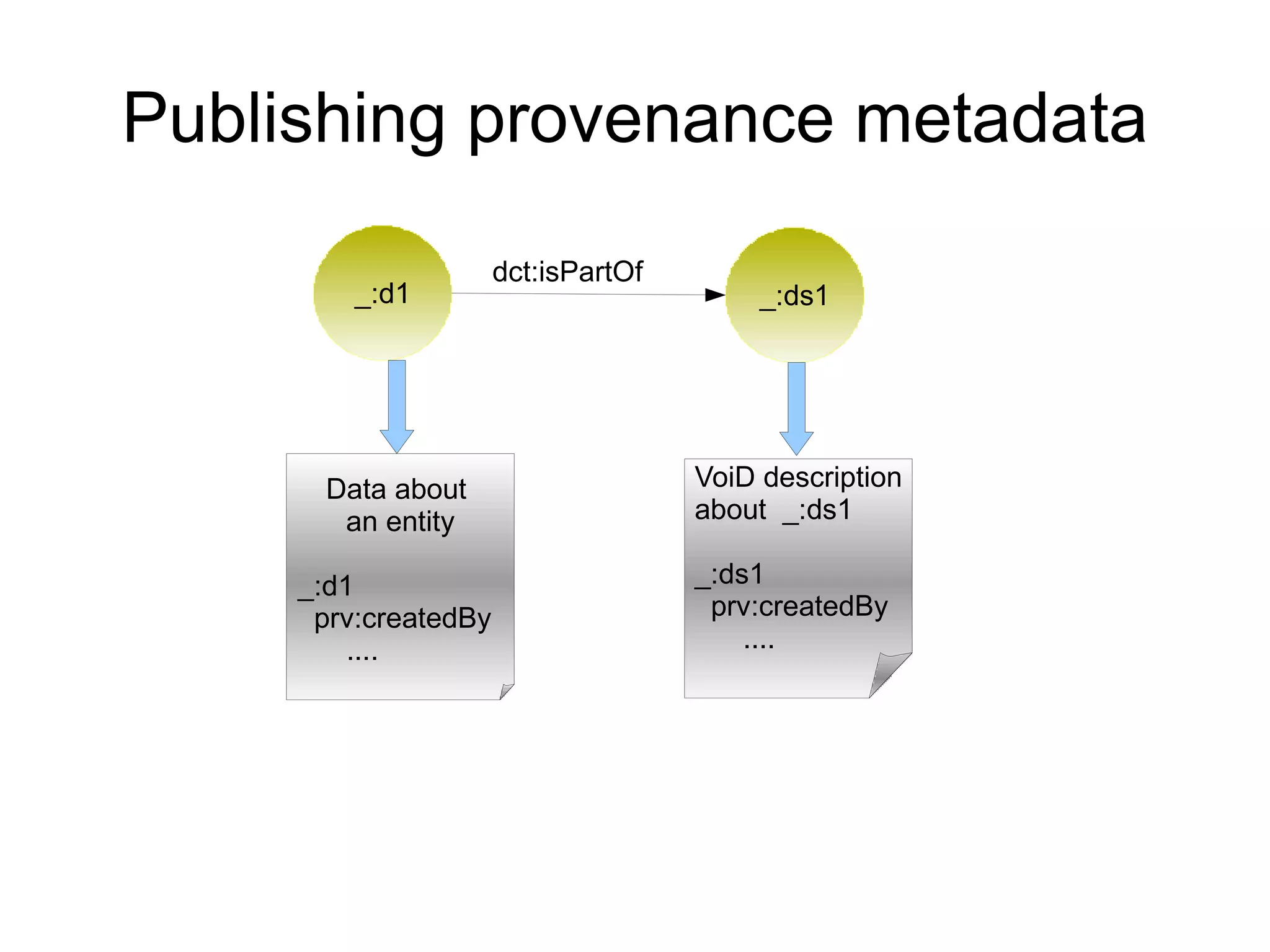 Publishing provenance metadata

_:d1

dct:isPartOf

_:ds1

Data about an entity

_:d1
prv:createdBy
....

VoiD description about _:ds1

_:ds1
prv:createdBy
....